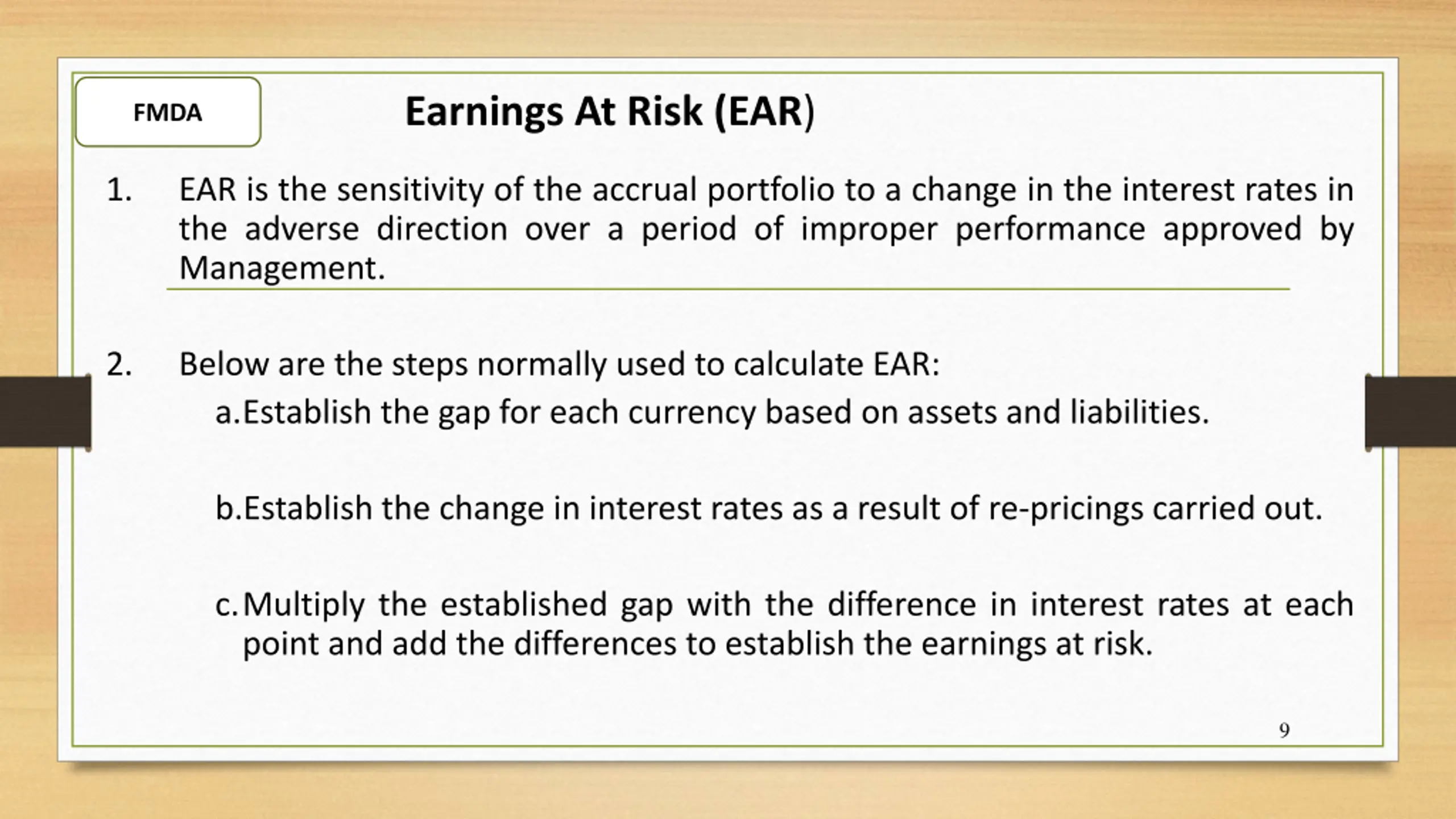 FMDA

Earnings At Risk (EAR)

1. EAR is the sensitivity of the accrual portfolio to a change in the interest rates in the adverse direction over a period of improper performance approved by Management.

2. Below are the steps normally used to calculate EAR:

a. Establish the gap for each currency based on assets and liabilities.

b. Establish the change in interest rates as a result of re-pricings carried out.

c. Multiply the established gap with the difference in interest rates at each point and add the differences to establish the earnings at risk.

9